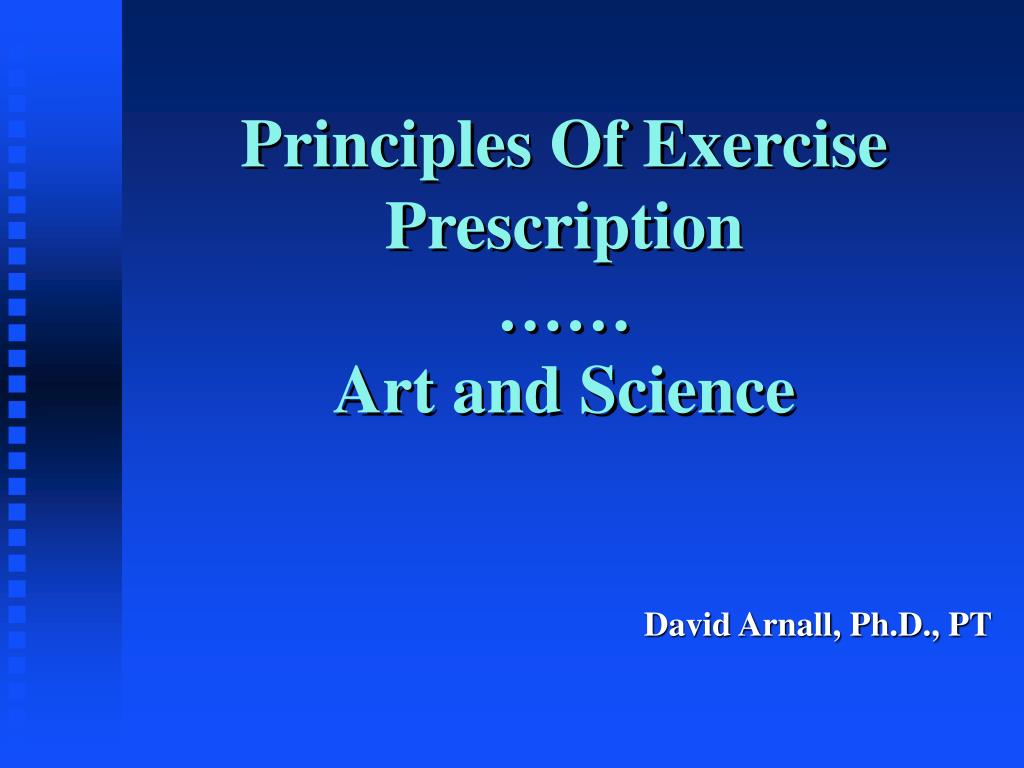 Principles Of Exercise Prescription
……
Art and Science

David Arnall, Ph.D., PT